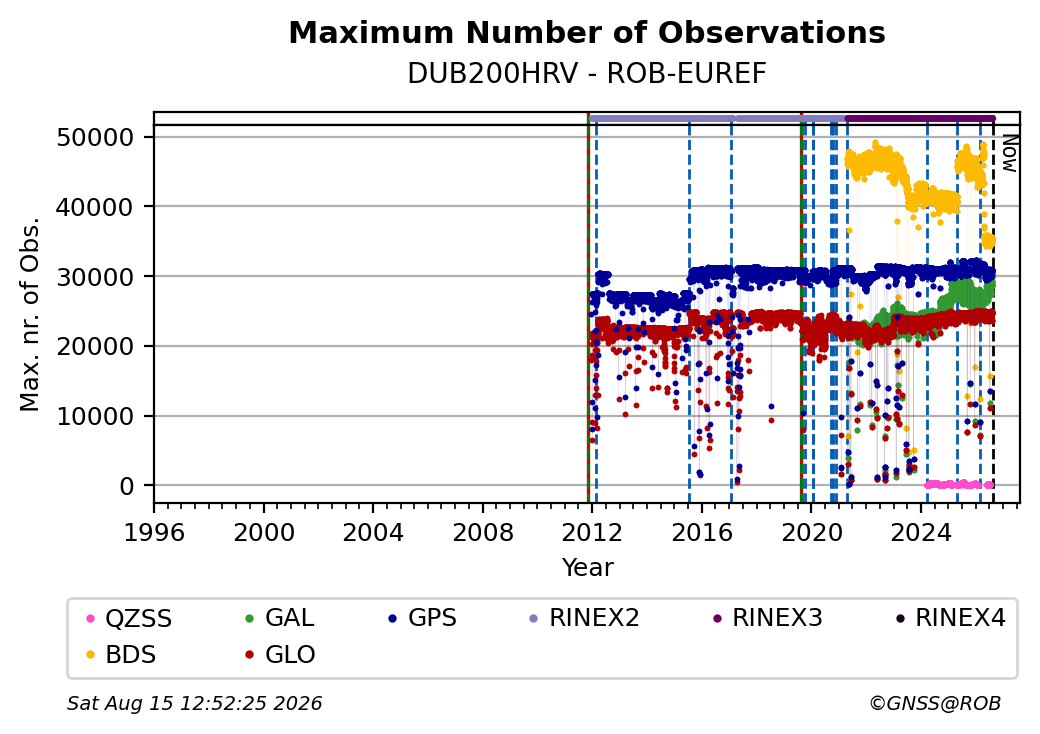 Maximum Number of Observations
DUB200HRV - ROB-EUREF

Max. nr. of Obs.

50000
40000
30000
20000
10000
0

Now

1996
2000
2004
2008
2012
2016
2020
2024

Year

QZSS
GAL
GPS
RINEX2
RINEX3
RINEX4
BDS
GLO

Sat Aug 15 12:52:25 2026

©GNSS@ROB